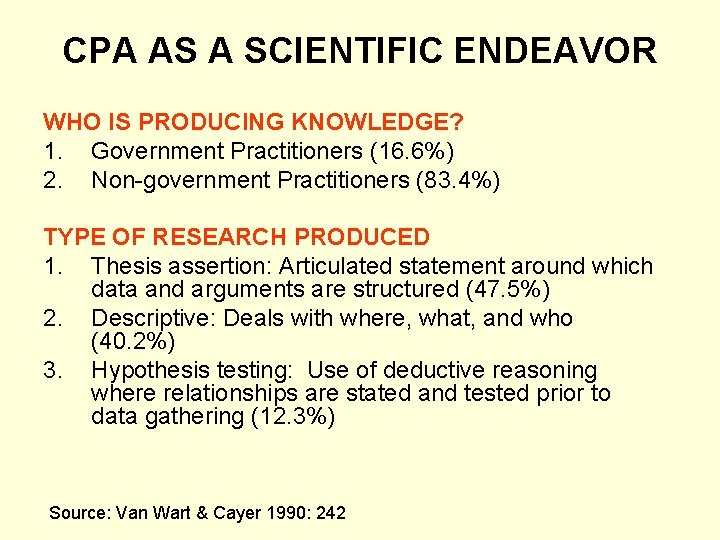 CPA AS A SCIENTIFIC ENDEAVOR

WHO IS PRODUCING KNOWLEDGE?
1. Government Practitioners (16.6%)
2. Non-government Practitioners (83.4%)

TYPE OF RESEARCH PRODUCED
1. Thesis assertion: Articulated statement around which data and arguments are structured (47.5%)
2. Descriptive: Deals with where, what, and who (40.2%)
3. Hypothesis testing: Use of deductive reasoning where relationships are stated and tested prior to data gathering (12.3%)

Source: Van Wart & Cayer 1990: 242